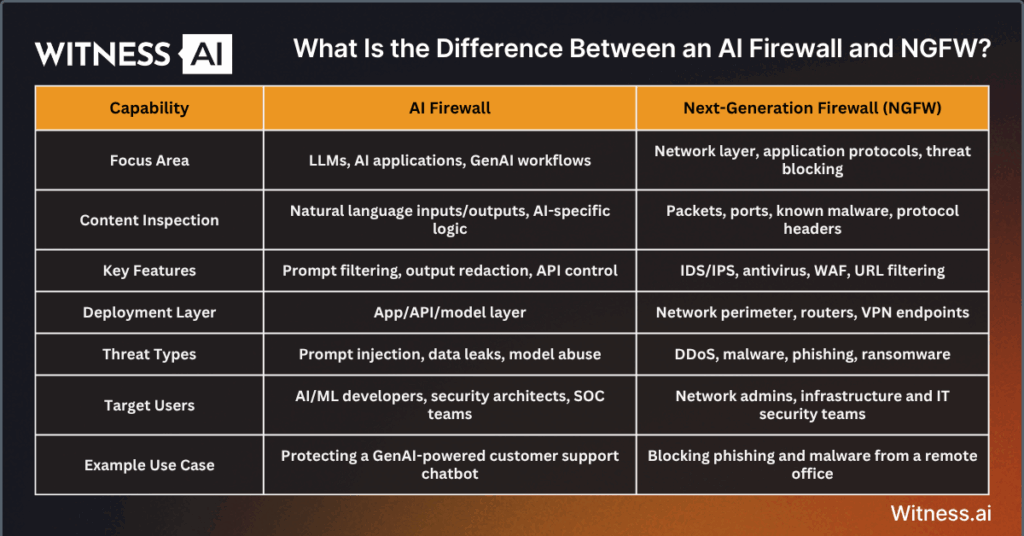 WITNESS AI

What Is the Difference Between an AI Firewall and NGFW?

| Capability | AI Firewall | Next-Generation Firewall (NGFW) |
|---|---|---|
| Focus Area | LLMs, AI applications, GenAI workflows | Network layer, application protocols, threat blocking |
| Content Inspection | Natural language inputs/outputs, AI-specific logic | Packets, ports, known malware, protocol headers |
| Key Features | Prompt filtering, output redaction, API control | IDS/IPS, antivirus, WAF, URL filtering |
| Deployment Layer | App/API/model layer | Network perimeter, routers, VPN endpoints |
| Threat Types | Prompt injection, data leaks, model abuse | DDoS, malware, phishing, ransomware |
| Target Users | AI/ML developers, security architects, SOC teams | Network admins, infrastructure and IT security teams |
| Example Use Case | Protecting a GenAI-powered customer support chatbot | Blocking phishing and malware from a remote office |

Witness.ai